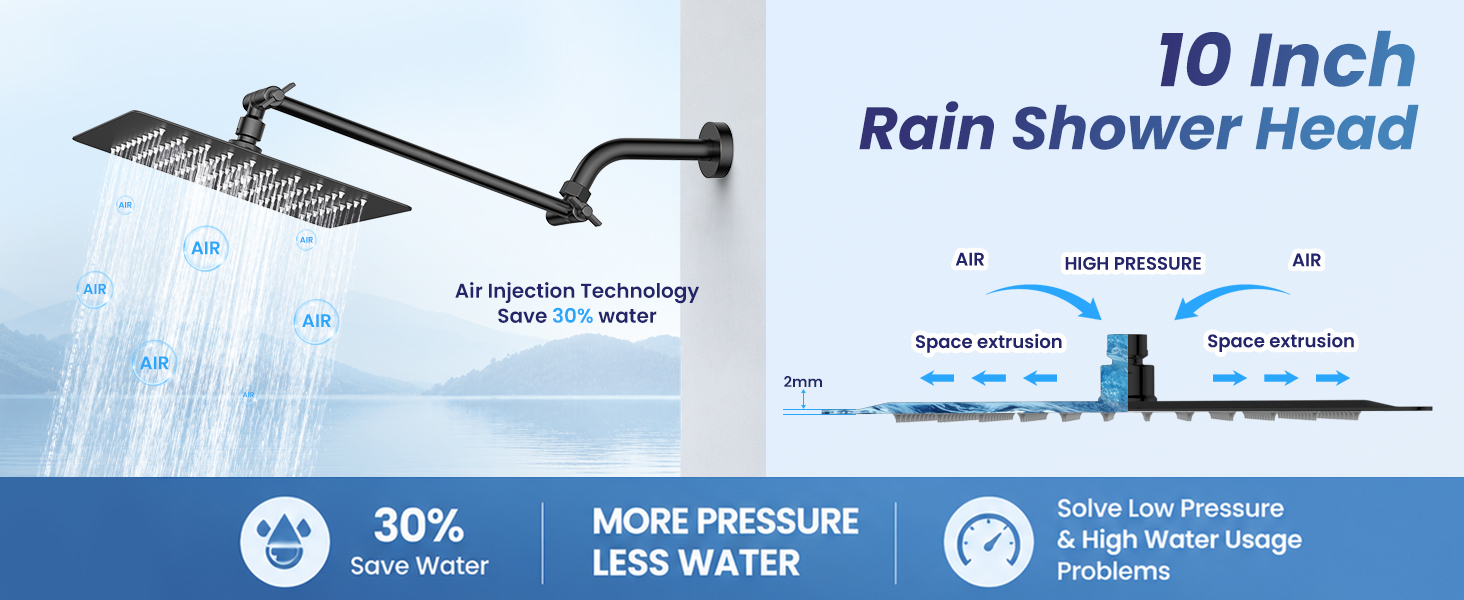 10 Inch
Rain Shower Head

AIR
AIR
AIR
AIR
AIR
AIR
AIR

Air Injection Technology
Save 30% water

AIR
HIGH PRESSURE
AIR

Space extrusion
Space extrusion
2mm

30%
Save Water

MORE PRESSURE
LESS WATER

Solve Low Pressure
& High Water Usage
Problems